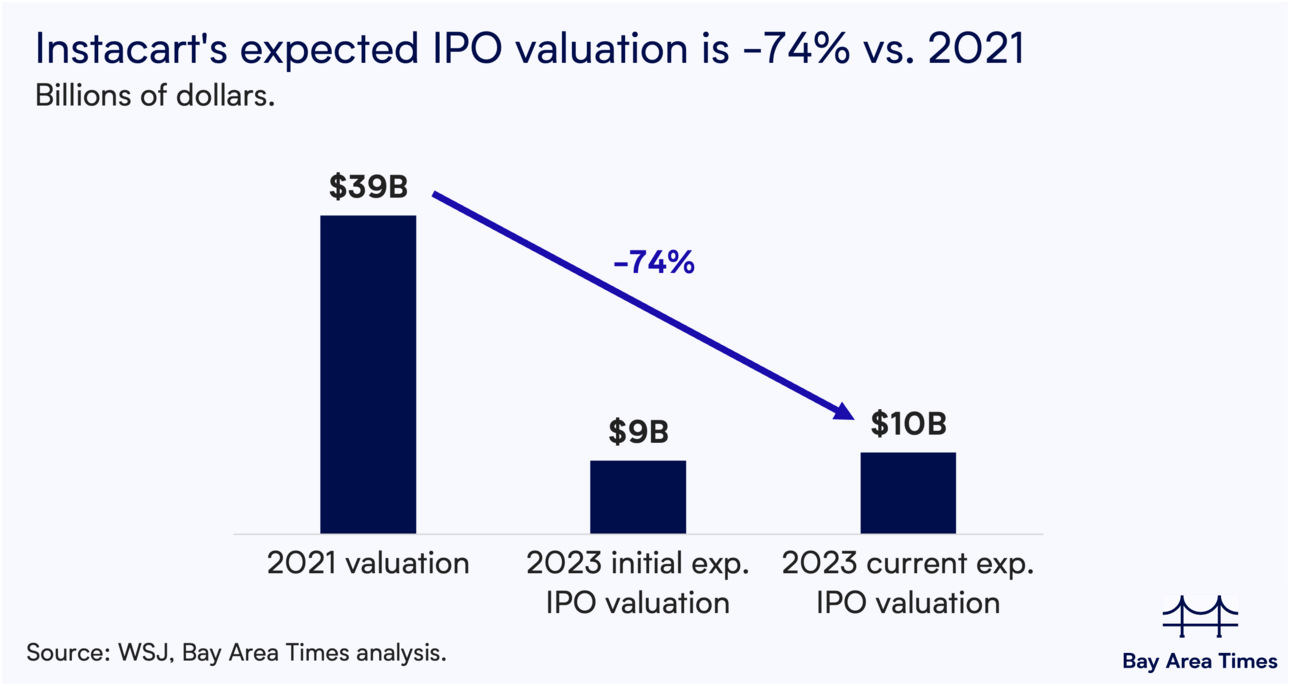 Instacart's expected IPO valuation is -74% vs. 2021
Billions of dollars.

$39B

-74%

$9B

$10B

2021 valuation

2023 initial exp. IPO valuation

2023 current exp. IPO valuation

Source: WSJ, Bay Area Times analysis.

Bay Area Times